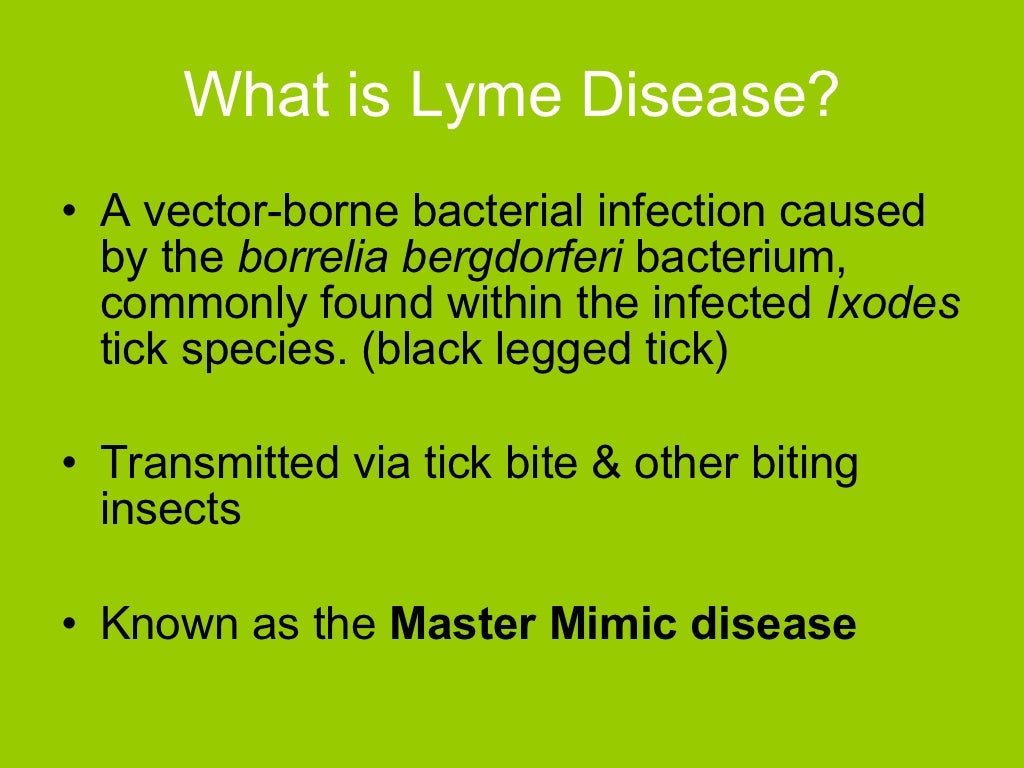 What is Lyme Disease?

• A vector-borne bacterial infection caused by the borrelia bergdorferi bacterium, commonly found within the infected Ixodes tick species. (black legged tick)

• Transmitted via tick bite & other biting insects

• Known as the Master Mimic disease